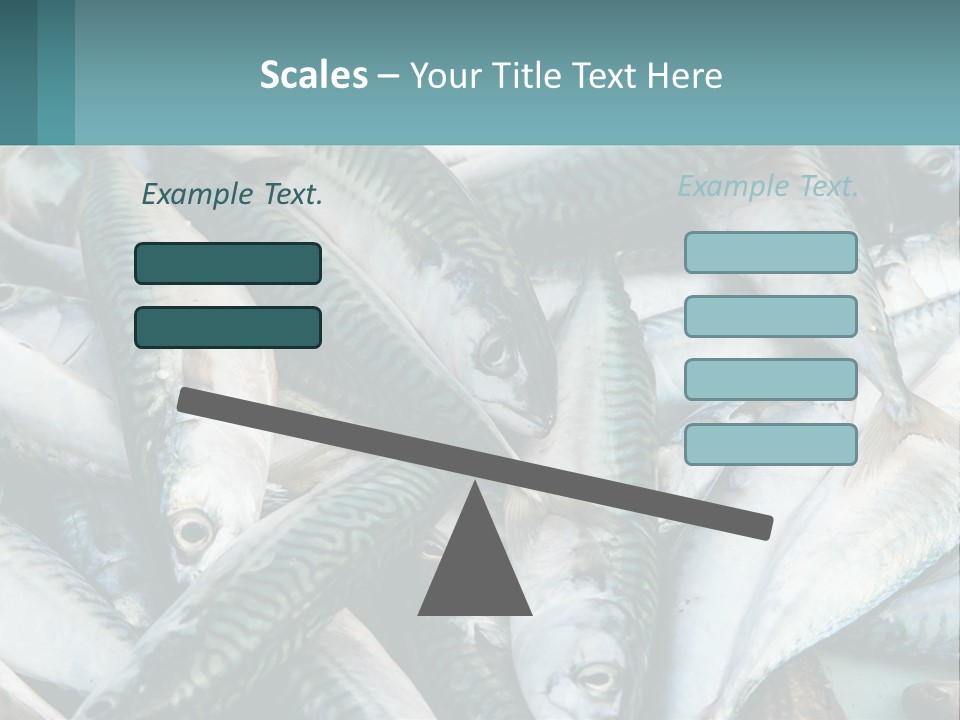 Scales – Your Title Text Here

Example Text.

Example Text.